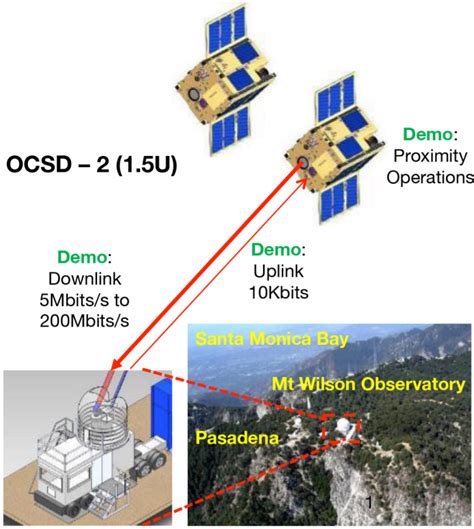 OCSD – 2 (1.5U)

Demo: Proximity Operations

Demo: Downlink 5Mbits/s to 200Mbits/s

Demo: Uplink 10Kbits

Santa Monica Bay

Mt Wilson Observatory

Pasadena

1